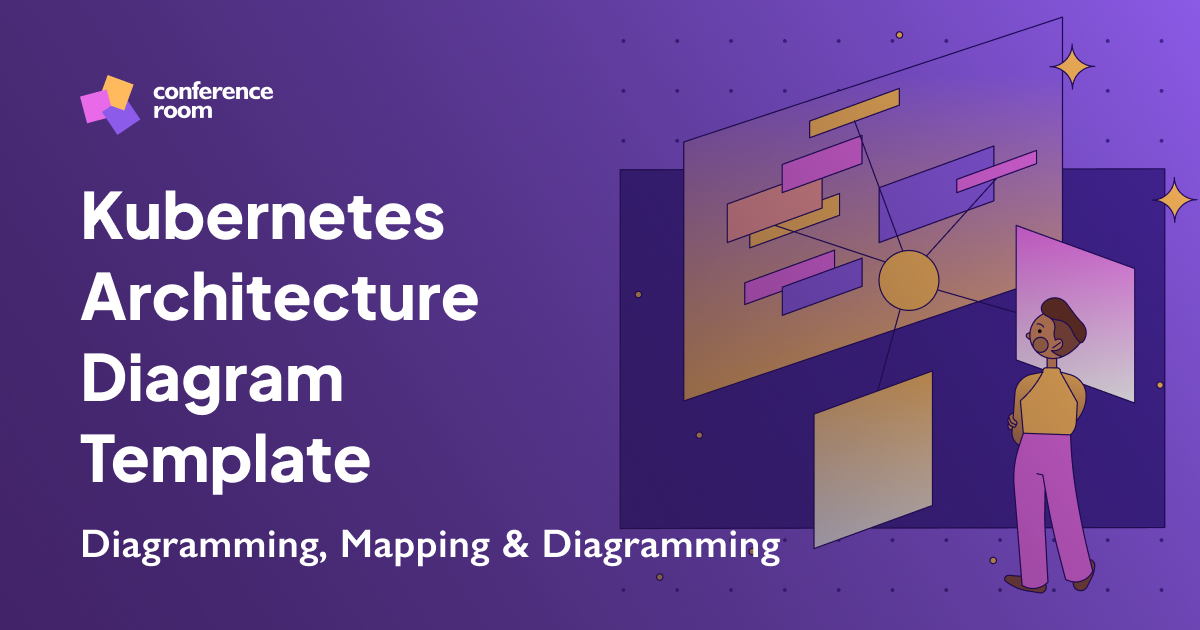 conference room

Kubernetes Architecture Diagram Template

Diagramming, Mapping & Diagramming